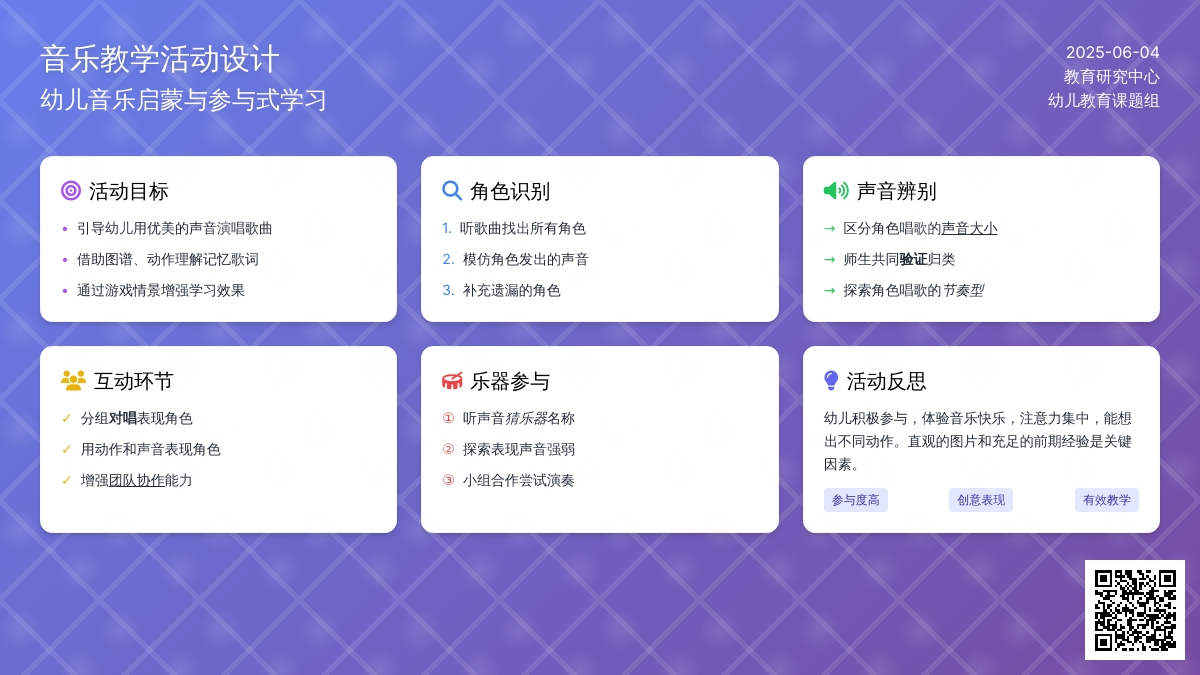 音乐教学活动设计
幼儿音乐启蒙与参与式学习

2025-06-04
教育研究中心
幼儿教育课题组

活动目标
• 引导幼儿用优美的声音演唱歌曲
• 借助图谱、动作理解记忆歌词
• 通过游戏情景增强学习效果

角色识别
1. 听歌曲找出所有角色
2. 模仿角色发出的声音
3. 补充遗漏的角色

声音辨别
→ 区分角色唱歌的声音大小
→ 师生共同验证归类
→ 探索角色唱歌的节奏型

互动环节
✓ 分组对唱表现角色
✓ 用动作和声音表现角色
✓ 增强团队协作能力

乐器参与
① 听声音猜乐器名称
② 探索表现声音强弱
③ 小组合作尝试演奏

活动反思
幼儿积极参与，体验音乐快乐，注意力集中，能想出不同动作。直观的图片和充足的前期经验是关键因素。

参与度高
创意表现
有效教学